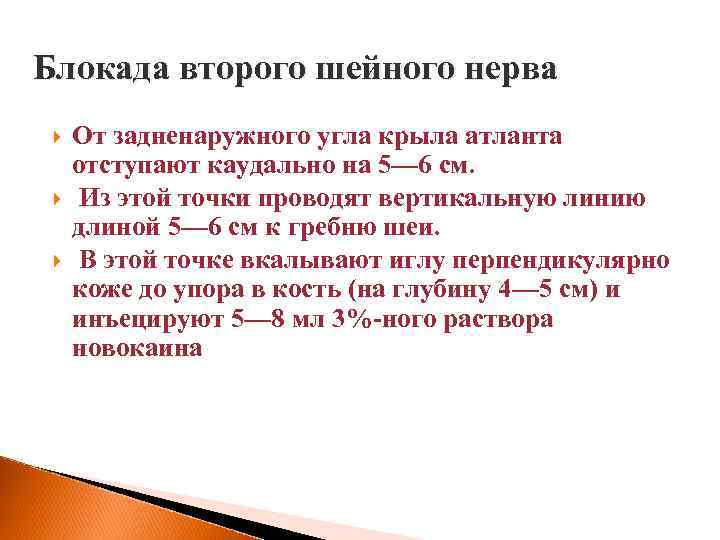 Блокада второго шейного нерва

От задненаружного угла крыла атланта отступают каудально на 5—6 см.

Из этой точки проводят вертикальную линию длиной 5—6 см к гребню шеи.

В этой точке вкалывают иглу перпендикулярно коже до упора в кость (на глубину 4—5 см) и инъецируют 5—8 мл 3%-ного раствора новокаина